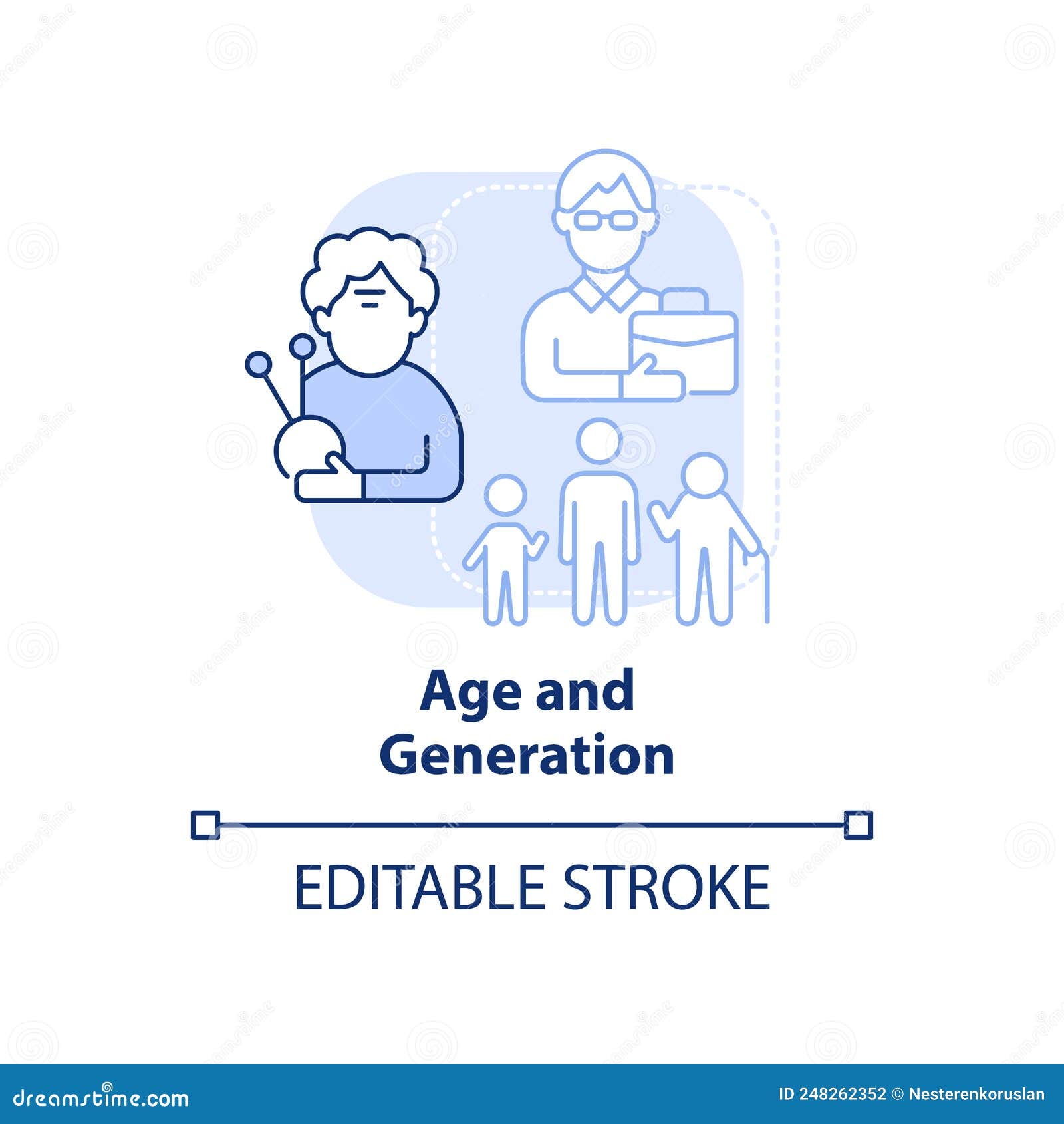 Age and Generation

EDITABLE STROKE

dreamstime.com

ID 248262352 © Nesterenkoruslan